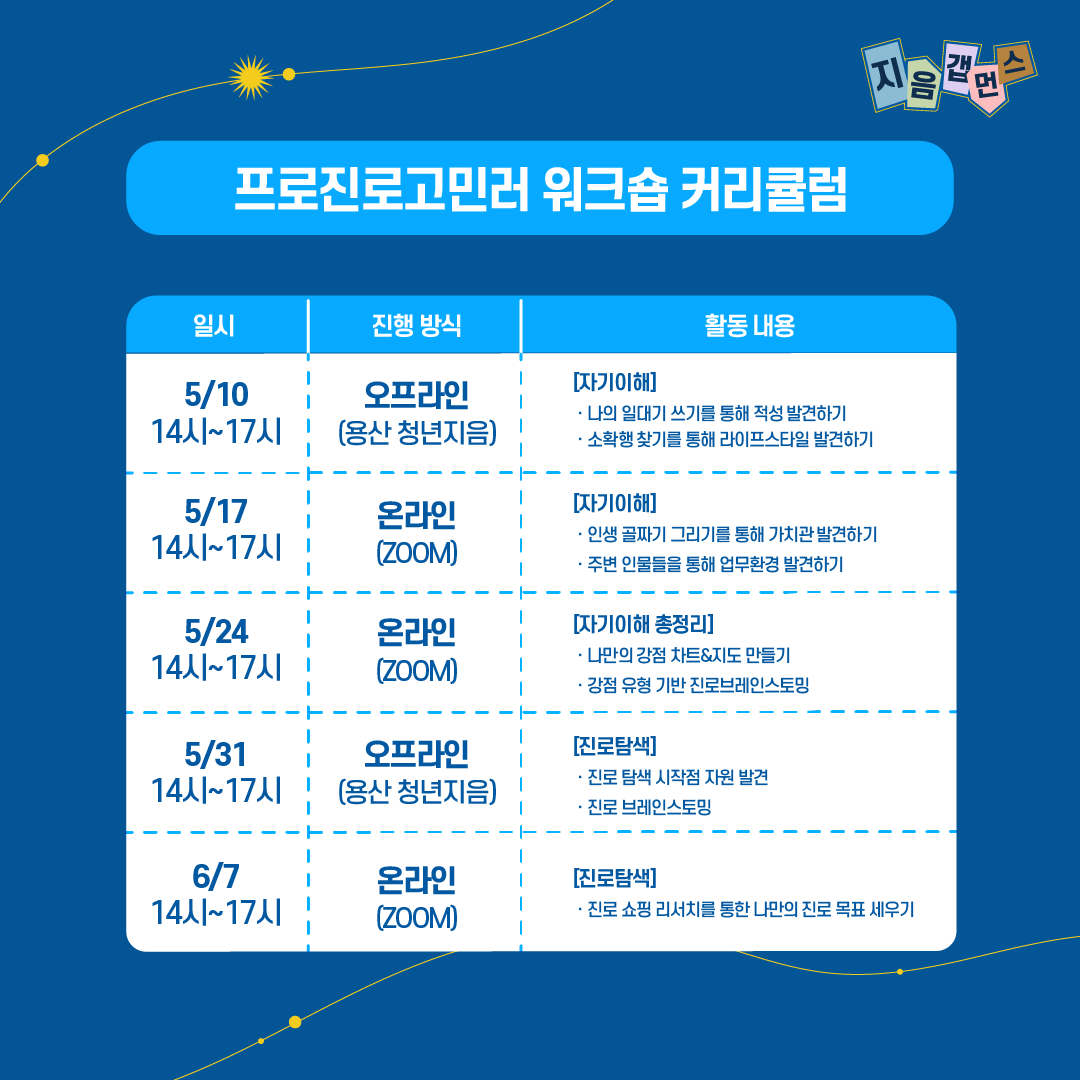 지음갭먼스

프로진로고민러 워크숍 커리큘럼

| 일시 | 진행 방식 | 활동 내용 |
|---|---|---|
| 5/10 14시~17시 | 오프라인 (용산 청년지음) | [자기이해] · 나의 일대기 쓰기를 통해 적성 발견하기 · 소확행 찾기를 통해 라이프스타일 발견하기 |
| 5/17 14시~17시 | 온라인 (ZOOM) | [자기이해] · 인생 골짜기 그리기를 통해 가치관 발견하기 · 주변 인물들을 통해 업무환경 발견하기 |
| 5/24 14시~17시 | 온라인 (ZOOM) | [자기이해 총정리] · 나만의 강점 차트&지도 만들기 · 강점 유형 기반 진로브레인스토밍 |
| 5/31 14시~17시 | 오프라인 (용산 청년지음) | [진로탐색] · 진로 탐색 시작점 자원 발견 · 진로 브레인스토밍 |
| 6/7 14시~17시 | 온라인 (ZOOM) | [진로탐색] · 진로 쇼핑 리서치를 통한 나만의 진로 목표 세우기 |